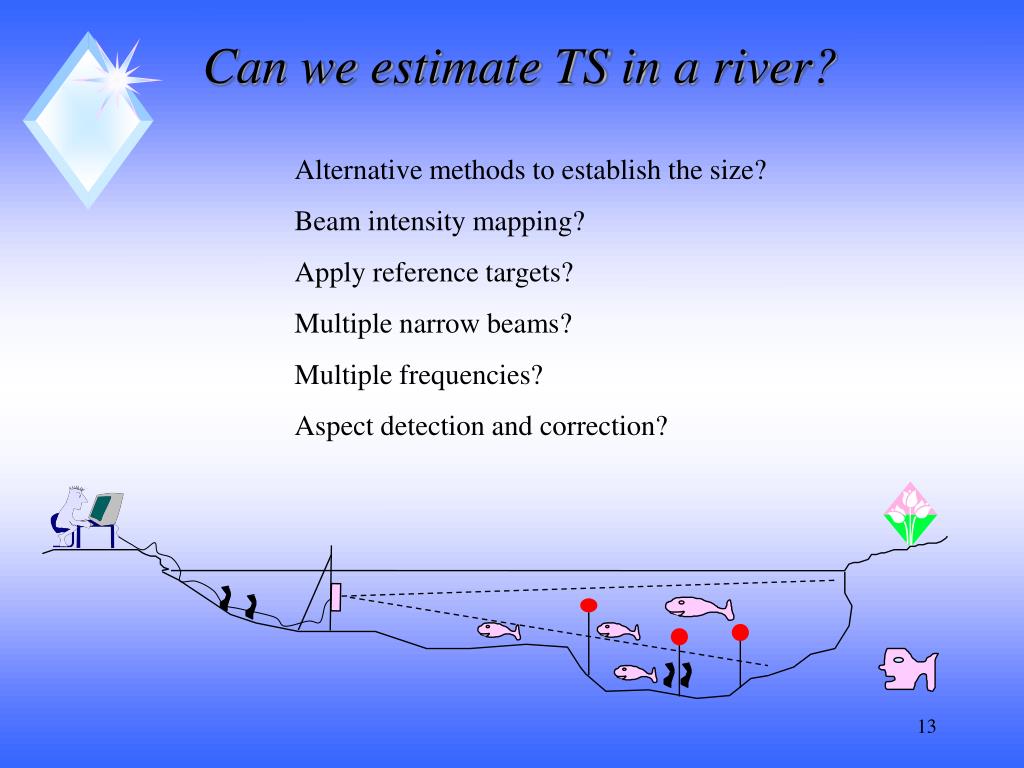 Can we estimate TS in a river?

Alternative methods to establish the size?

Beam intensity mapping?

Apply reference targets?

Multiple narrow beams?

Multiple frequencies?

Aspect detection and correction?

13